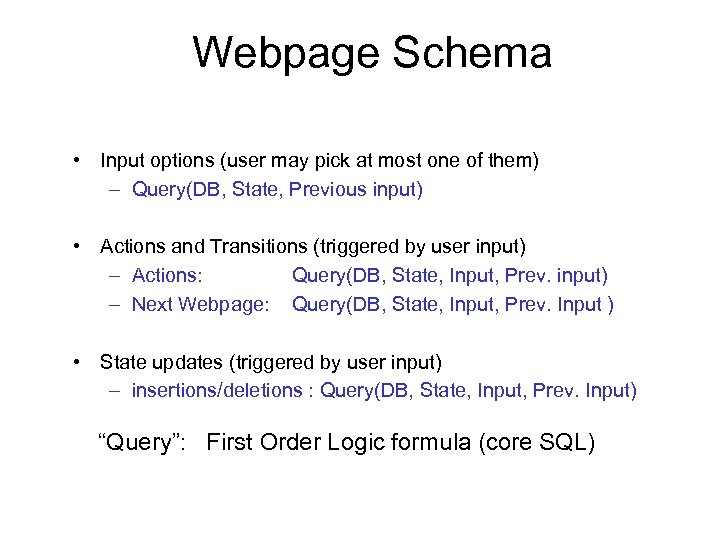 Webpage Schema

• Input options (user may pick at most one of them)
– Query(DB, State, Previous input)

• Actions and Transitions (triggered by user input)
– Actions: Query(DB, State, Input, Prev. input)
– Next Webpage: Query(DB, State, Input, Prev. Input )

• State updates (triggered by user input)
– insertions/deletions : Query(DB, State, Input, Prev. Input)

“Query”: First Order Logic formula (core SQL)